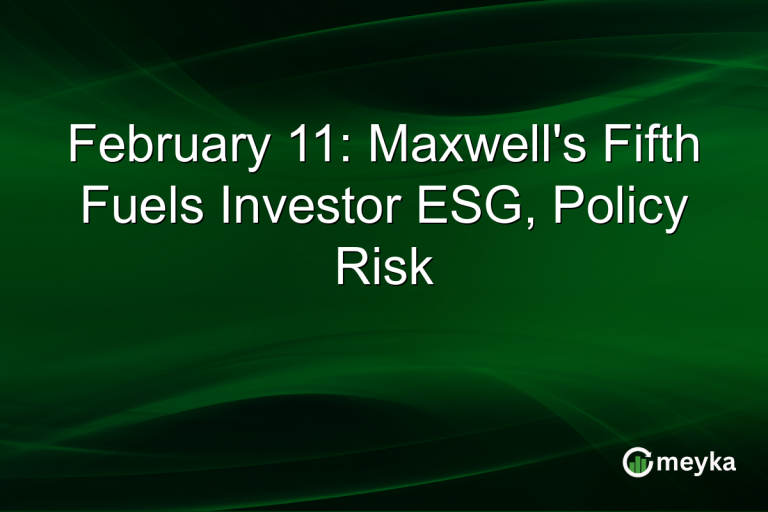 February 11: Maxwell's Fifth Fuels Investor ESG, Policy Risk

meyka